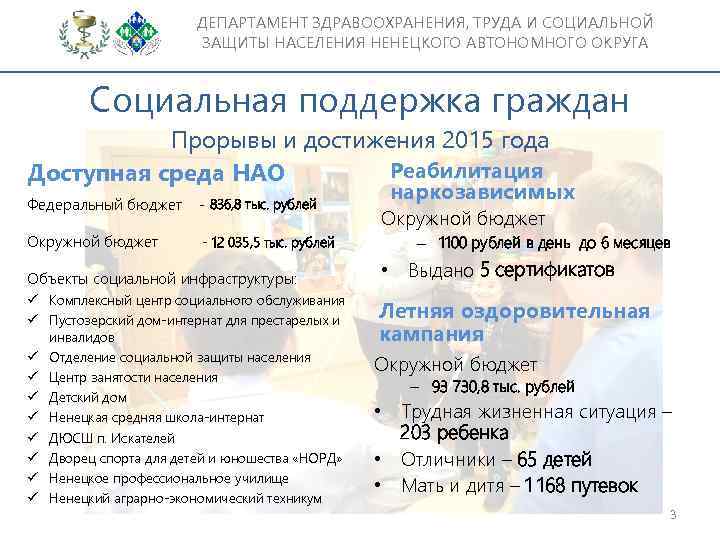 ДЕПАРТАМЕНТ ЗДРАВООХРАНЕНИЯ, ТРУДА И СОЦИАЛЬНОЙ ЗАЩИТЫ НАСЕЛЕНИЯ НЕНЕЦКОГО АВТОНОМНОГО ОКРУГА

Социальная поддержка граждан

Прорывы и достижения 2015 года

Доступная среда НАО

Федеральный бюджет - 836,8 тыс. рублей

Окружной бюджет - 12 035,5 тыс. рублей

Объекты социальной инфраструктуры:

✓ Комплексный центр социального обслуживания
✓ Пустозерский дом-интернат для престарелых и инвалидов
✓ Отделение социальной защиты населения
✓ Центр занятости населения
✓ Детский дом
✓ Ненецкая средняя школа-интернат
✓ ДЮСШ п. Искателей
✓ Дворец спорта для детей и юношества «НОРД»
✓ Ненецкое профессиональное училище
✓ Ненецкий аграрно-экономический техникум

Реабилитация наркозависимых

Окружной бюджет

– 1100 рублей в день до 6 месяцев

• Выдано 5 сертификатов

Летняя оздоровительная кампания

Окружной бюджет

– 93 730,8 тыс. рублей

• Трудная жизненная ситуация – 203 ребенка

• Отличники – 65 детей

• Мать и дитя – 1168 путевок

3